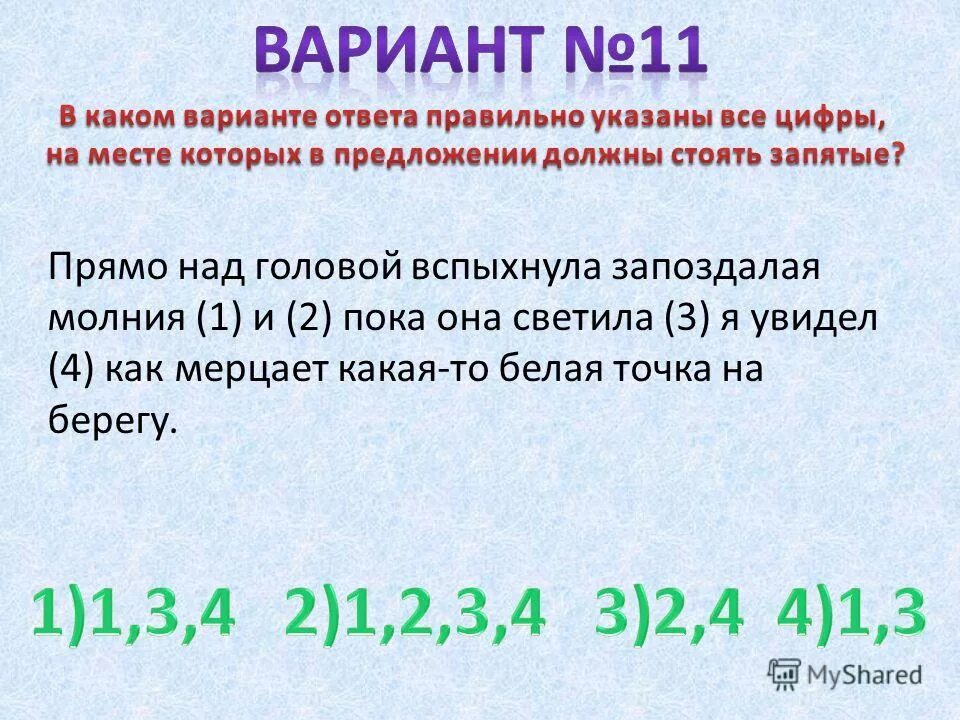 ВАРИАНТ №11

В каком варианте ответа правильно указаны все цифры, на месте которых в предложении должны стоять запятые?

Прямо над головой вспыхнула запоздалая молния (1) и (2) пока она светила (3) я увидел (4) как мерцает какая-то белая точка на берегу.

1)1,3,4 2)1,2,3,4 3)2,4 4)1,3

MyShared